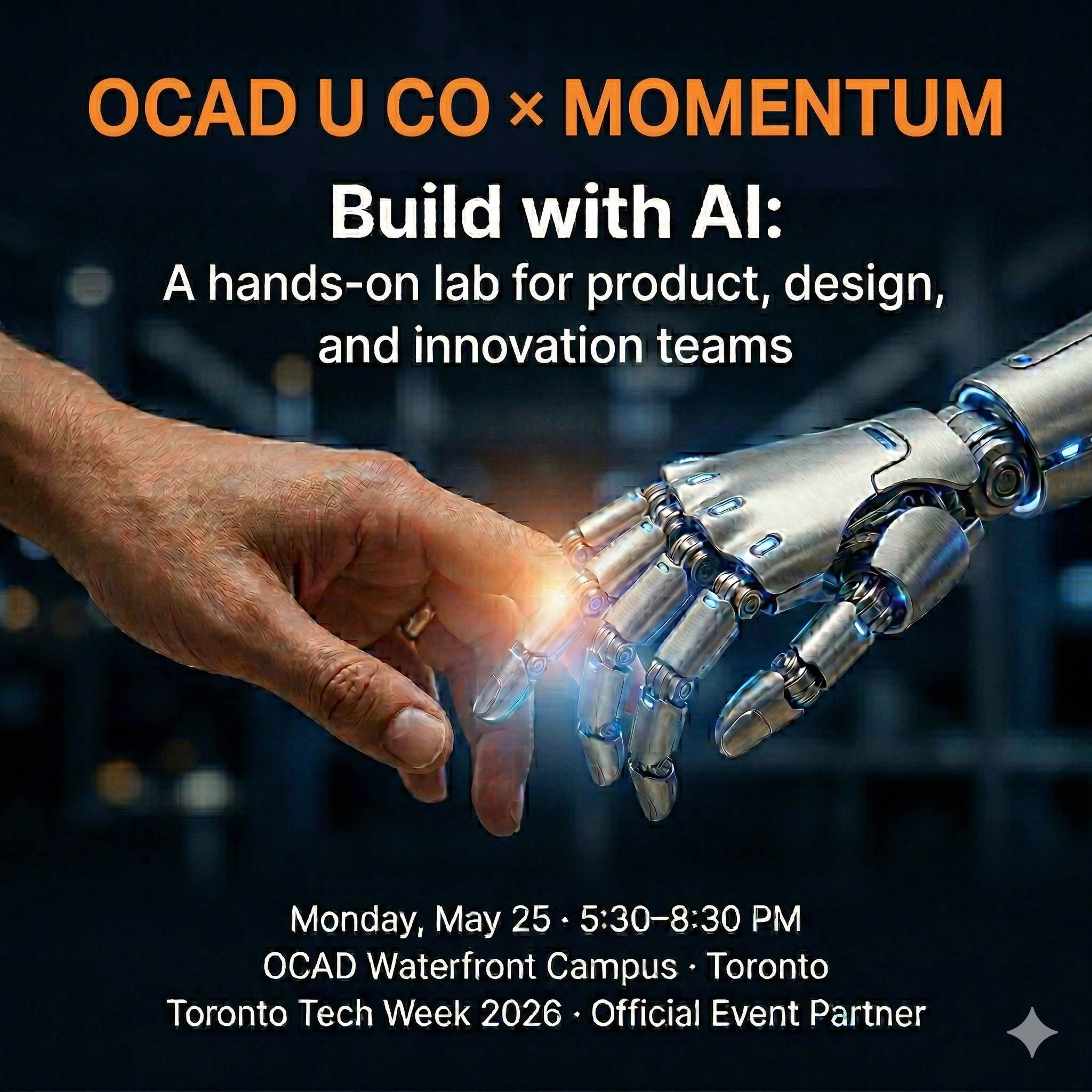 OCAD U CO × MOMENTUM

Build with AI:
A hands-on lab for product, design, and innovation teams

Monday, May 25 · 5:30–8:30 PM
OCAD Waterfront Campus · Toronto
Toronto Tech Week 2026 · Official Event Partner